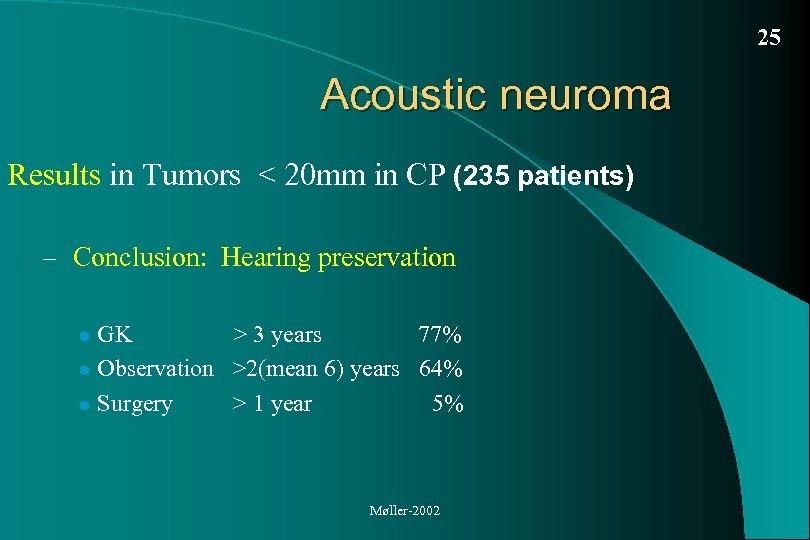 25

Acoustic neuroma

Results in Tumors < 20mm in CP (235 patients)

– Conclusion: Hearing preservation

| | | |
|---|---|---|
| GK | > 3 years | 77% |
| Observation | >2(mean 6) years | 64% |
| Surgery | > 1 year | 5% |

Møller-2002